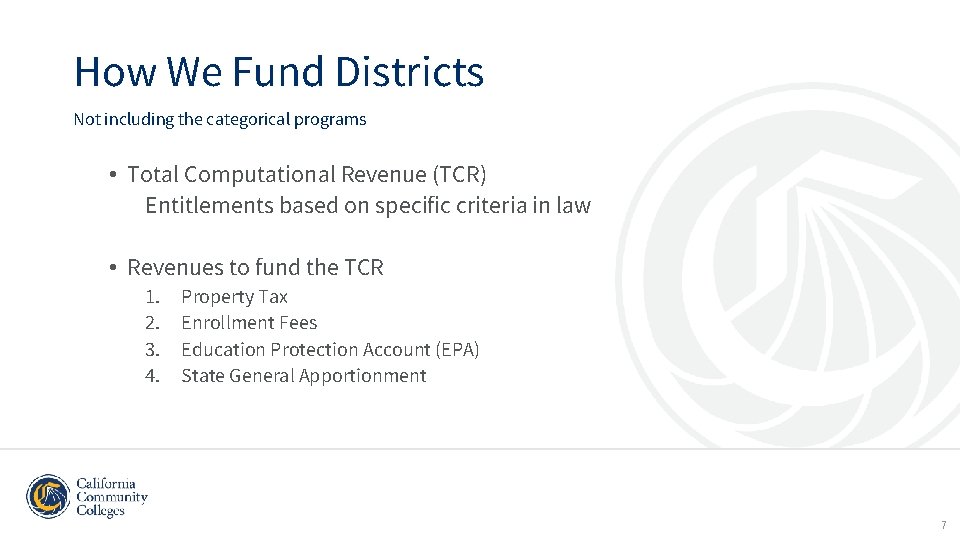 How We Fund Districts

Not including the categorical programs

• Total Computational Revenue (TCR)
Entitlements based on specific criteria in law

• Revenues to fund the TCR
1. Property Tax
2. Enrollment Fees
3. Education Protection Account (EPA)
4. State General Apportionment

California Community Colleges

7